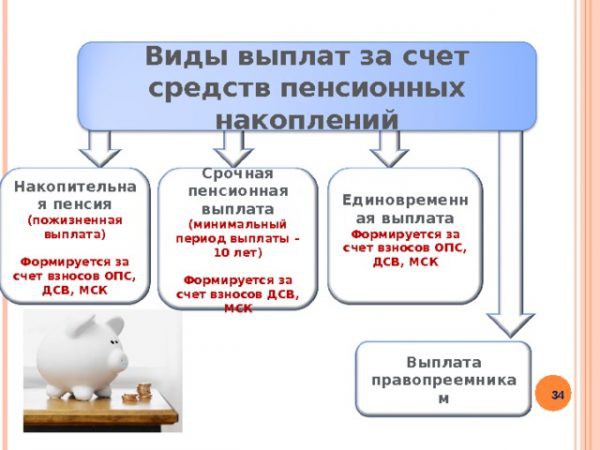 Виды выплат за счет средств пенсионных накоплений

Накопительная пенсия (пожизненная выплата)

Формируется за счет взносов ОПС, ДСВ, МСК

Срочная пенсионная выплата (минимальный период выплаты – 10 лет)

Формируется за счет взносов ДСВ, МСК

Единовременная выплата

Формируется за счет взносов ОПС, ДСВ, МСК

Выплата правопреемникам

34